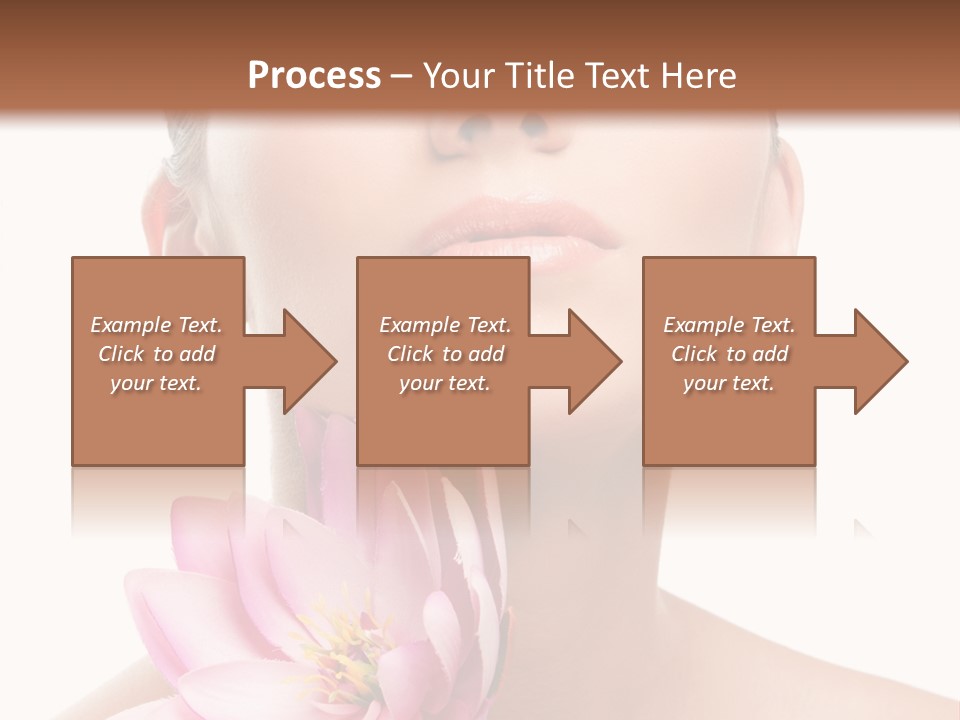 Process – Your Title Text Here

Example Text. Click to add your text.

Example Text. Click to add your text.

Example Text. Click to add your text.